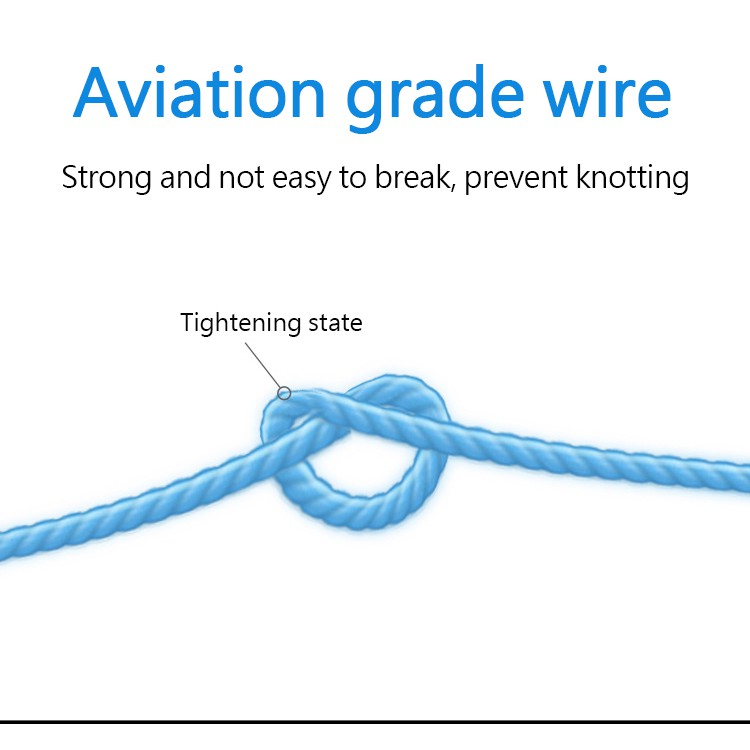 Aviation grade wire

Strong and not easy to break, prevent knotting

Tightening state